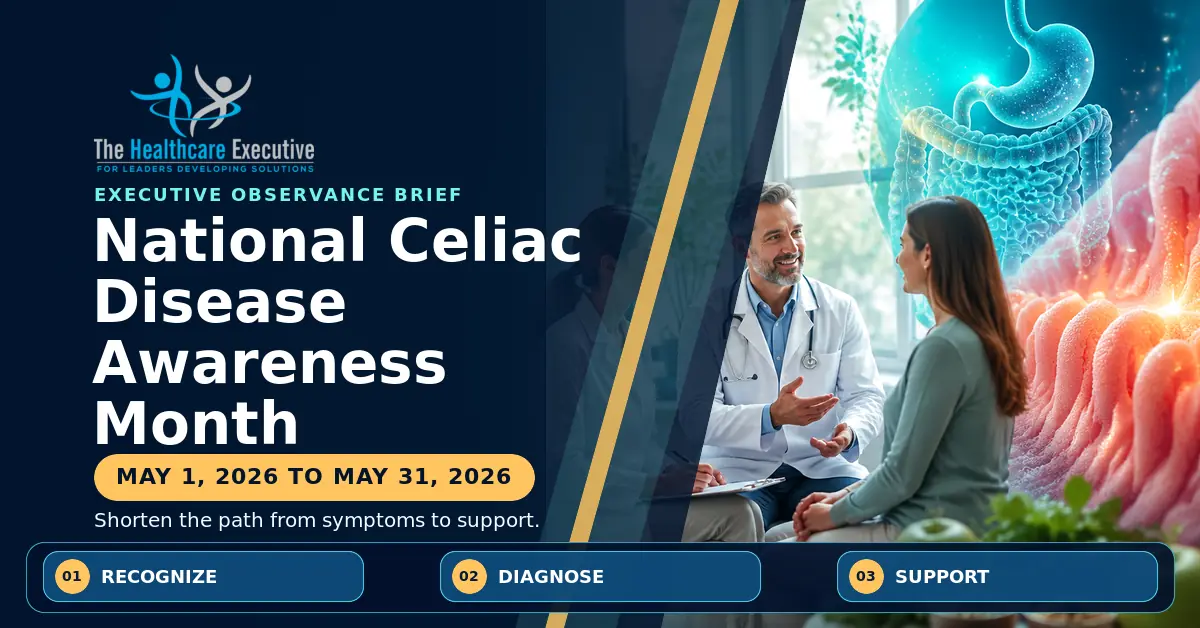 The Healthcare Executive
FOR LEADERS DEVELOPING SOLUTIONS

EXECUTIVE OBSERVANCE BRIEF

National Celiac Disease Awareness Month

MAY 1, 2026 TO MAY 31, 2026

Shorten the path from symptoms to support.

01 RECOGNIZE

02 DIAGNOSE

03 SUPPORT